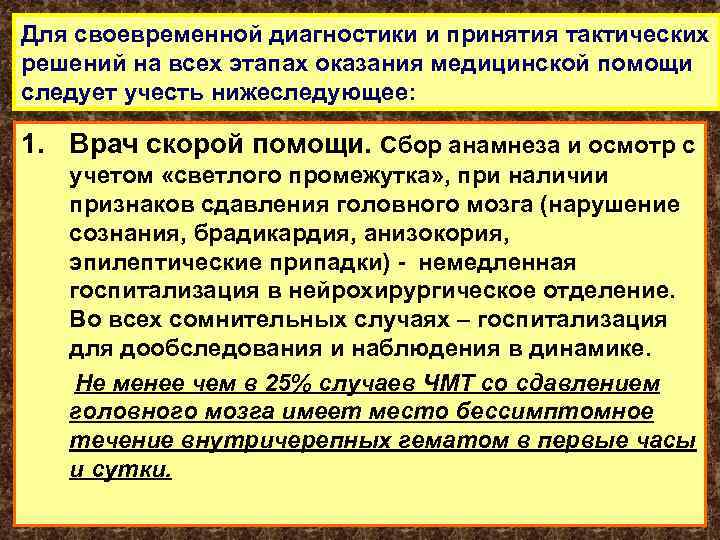 Для своевременной диагностики и принятия тактических решений на всех этапах оказания медицинской помощи следует учесть нижеследующее:

1. Врач скорой помощи. Сбор анамнеза и осмотр с учетом «светлого промежутка», при наличии признаков сдавления головного мозга (нарушение сознания, брадикардия, анизокория, эпилептические припадки) - немедленная госпитализация в нейрохирургическое отделение. Во всех сомнительных случаях – госпитализация для дообследования и наблюдения в динамике.

Не менее чем в 25% случаев ЧМТ со сдавлением головного мозга имеет место бессимптомное течение внутричерепных гематом в первые часы и сутки.